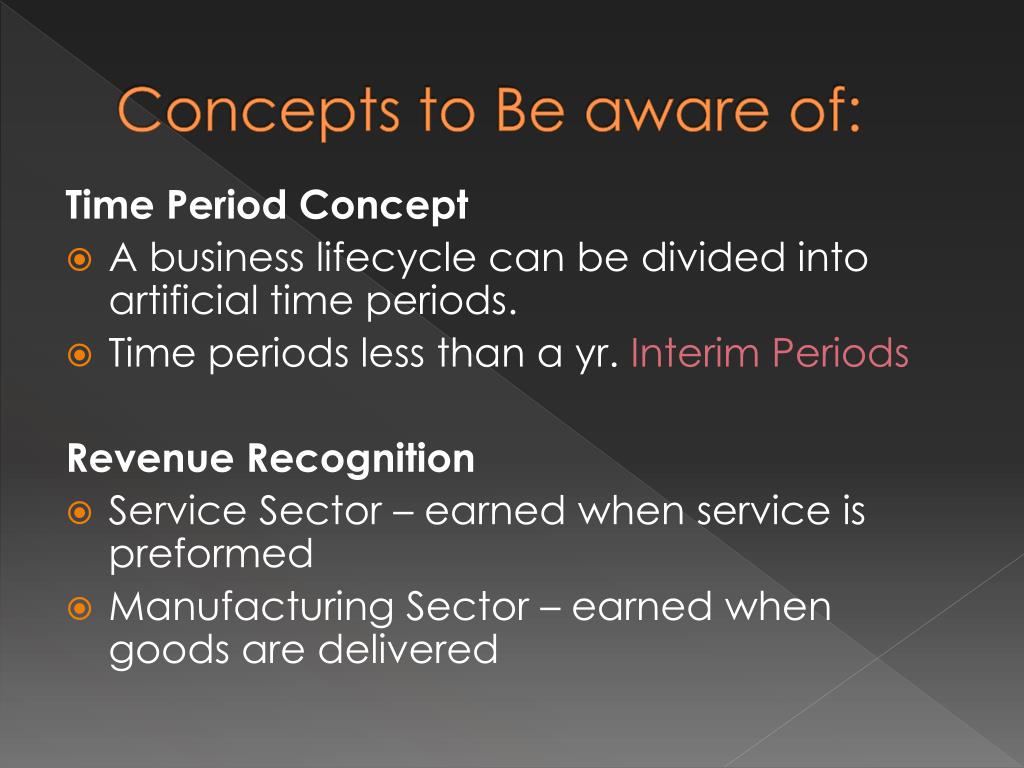 Concepts to Be aware of:

Time Period Concept

A business lifecycle can be divided into artificial time periods.

Time periods less than a yr. Interim Periods

Revenue Recognition

Service Sector – earned when service is preformed

Manufacturing Sector – earned when goods are delivered